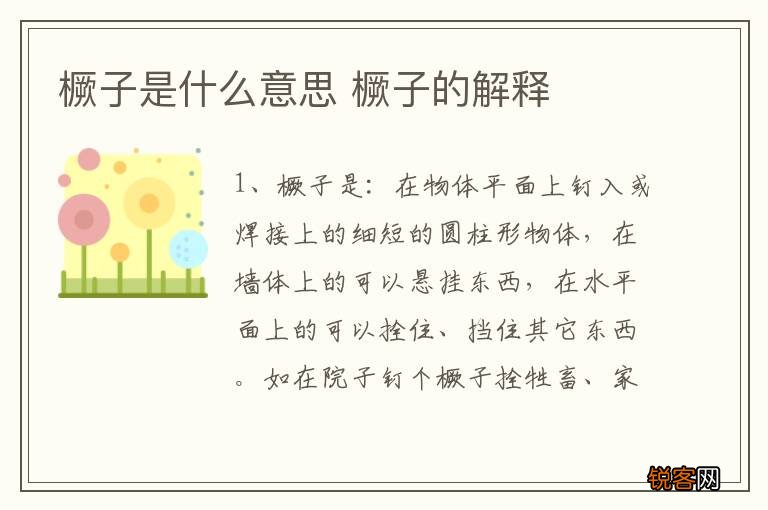 橛子是什么意思 橛子的解释

1、橛子是：在物体平面上钉入或焊接上的细短的圆柱形物体，在墙体上的可以悬挂东西，在水平面上的可以拴住、挡住其它东西。如在院子钉个橛子拴牲畜、家

锐客网